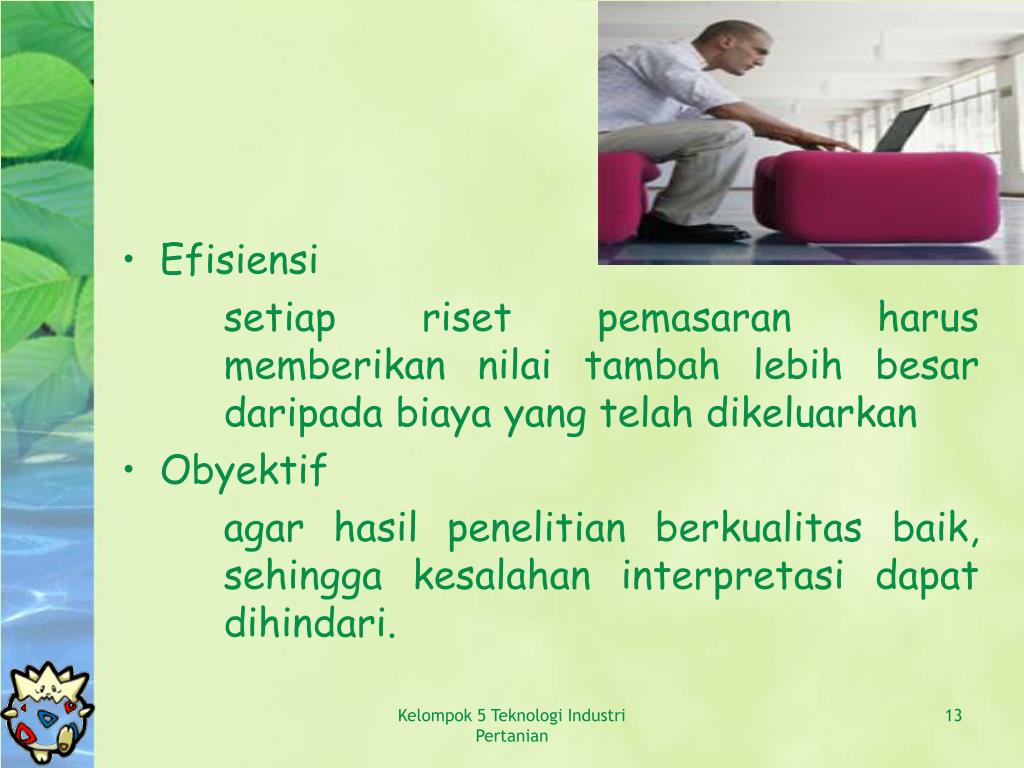 • Efisiensi

setiap riset pemasaran harus memberikan nilai tambah lebih besar daripada biaya yang telah dikeluarkan

• Obyektif

agar hasil penelitian berkualitas baik, sehingga kesalahan interpretasi dapat dihindari.

Kelompok 5 Teknologi Industri Pertanian

13